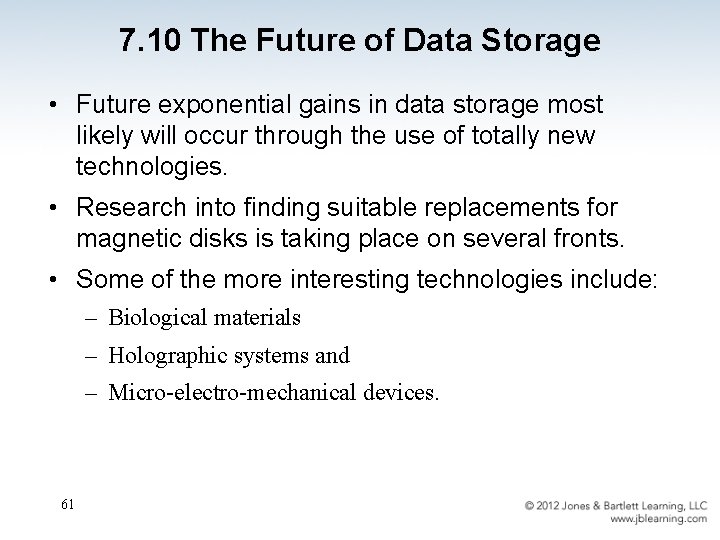 7.10 The Future of Data Storage

• Future exponential gains in data storage most likely will occur through the use of totally new technologies.

• Research into finding suitable replacements for magnetic disks is taking place on several fronts.

• Some of the more interesting technologies include:

– Biological materials

– Holographic systems and

– Micro-electro-mechanical devices.

61

© 2012 Jones & Bartlett Learning, LLC
www.jblearning.com